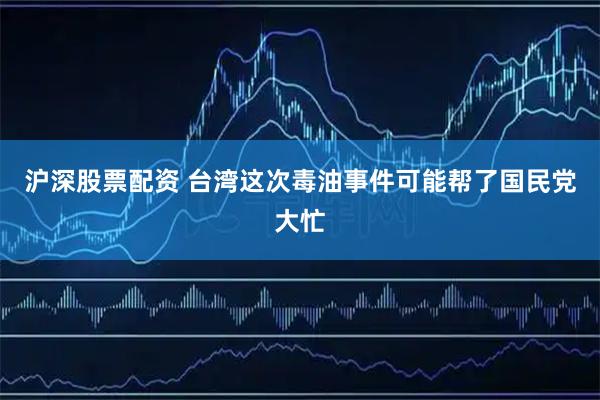 沪深股票配资 台湾这次毒油事件可能帮了国民党大忙